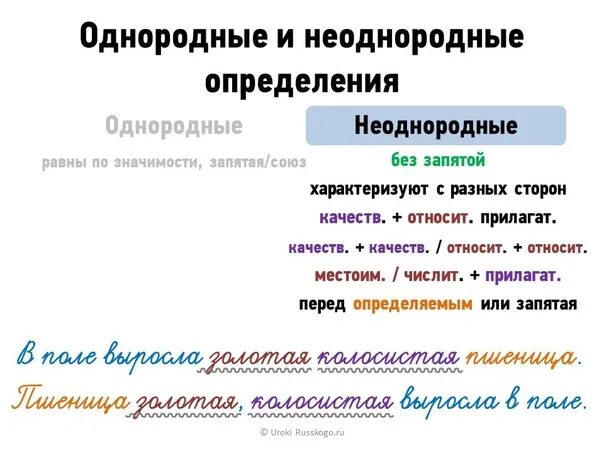 Однородные и неоднородные определения

Однородные

равны по значимости, запятая/союз

Неоднородные

без запятой

характеризуют с разных сторон

качеств. + относит. прилагат.

качеств. + качеств. / относит. + относит.

местоим. / числит. + прилагат.

перед определяемым или запятая

В поле выросла золотая колосистая пшеница.

Пшеница золотая, колосистая выросла в поле.

© Uroki Russkogo.ru